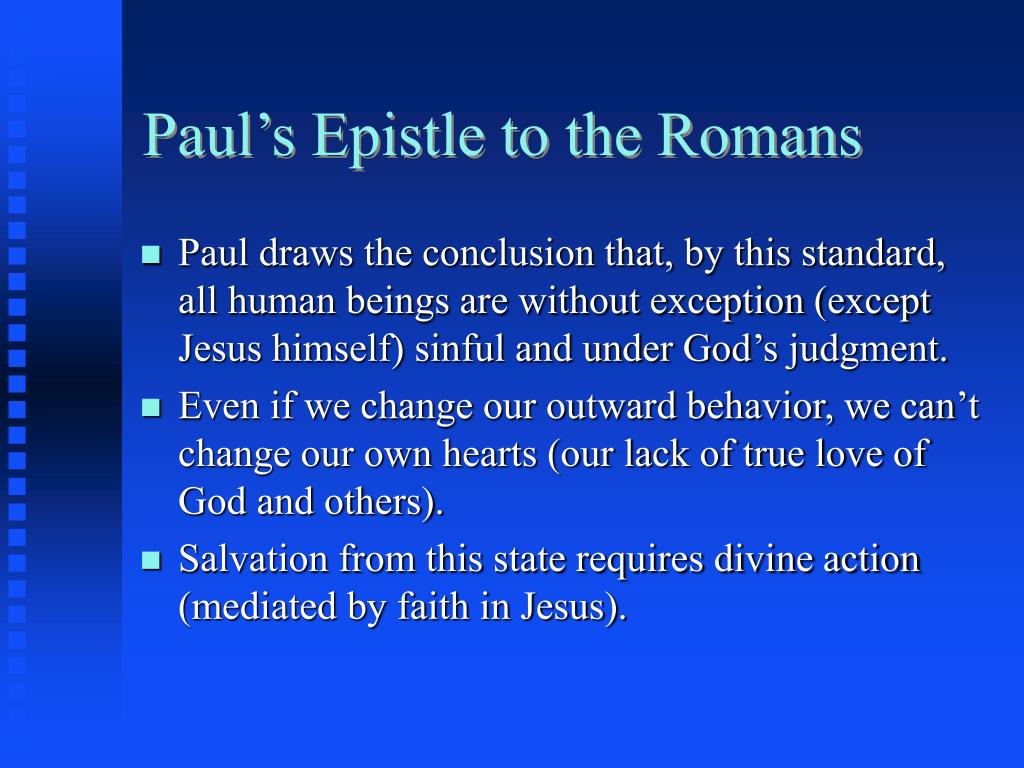 Paul’s Epistle to the Romans

Paul draws the conclusion that, by this standard, all human beings are without exception (except Jesus himself) sinful and under God’s judgment.

Even if we change our outward behavior, we can’t change our own hearts (our lack of true love of God and others).

Salvation from this state requires divine action (mediated by faith in Jesus).